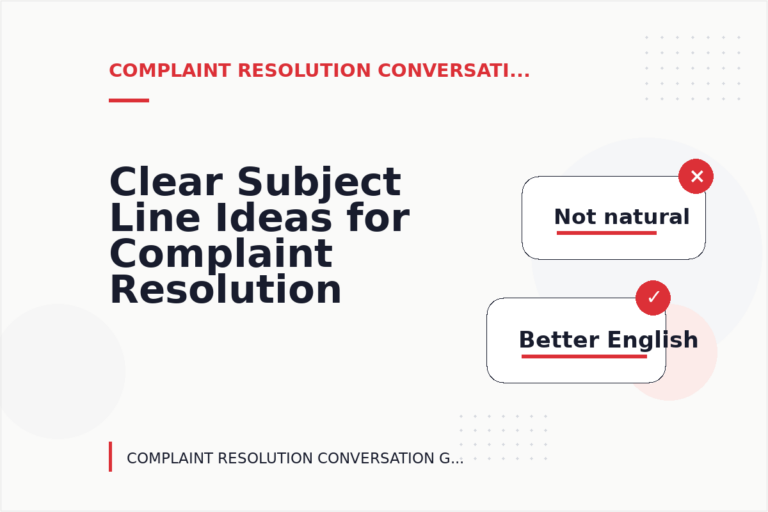 COMPLAINT RESOLUTION CONVERSATI...

Clear Subject Line Ideas for Complaint Resolution

✕
Not natural

✓
Better English

COMPLAINT RESOLUTION CONVERSATION G...